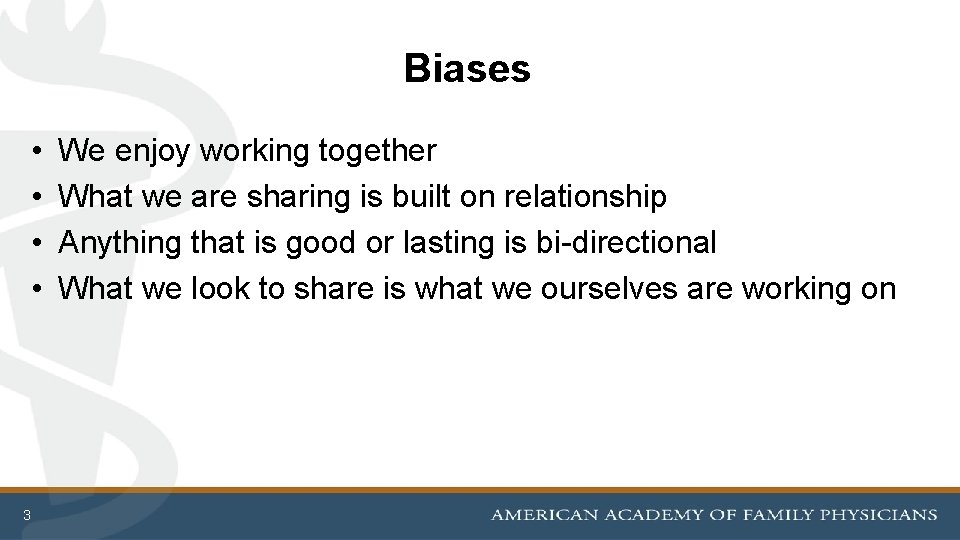 Biases

• We enjoy working together
• What we are sharing is built on relationship
• Anything that is good or lasting is bi-directional
• What we look to share is what we ourselves are working on

3

AMERICAN ACADEMY OF FAMILY PHYSICIANS